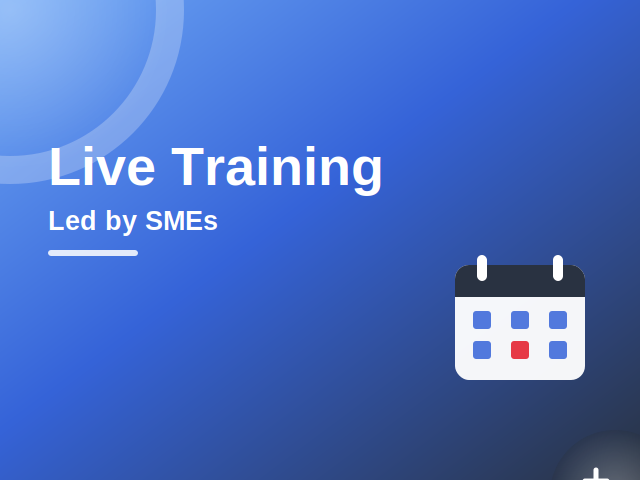 Live Training

Led by SMEs